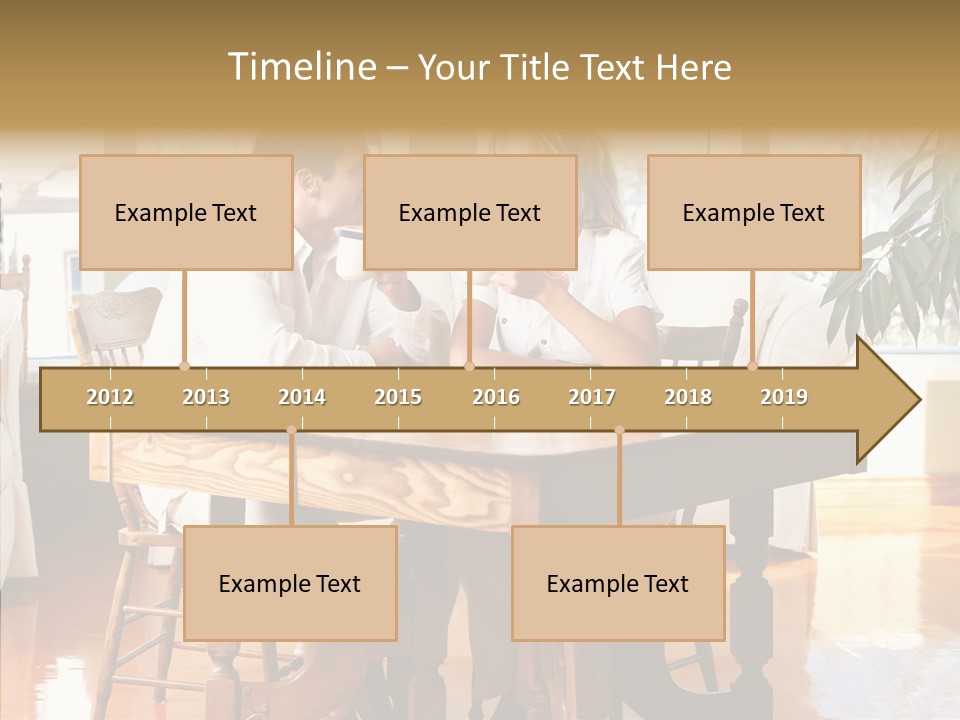 Timeline – Your Title Text Here

Example Text

Example Text

Example Text

2012
2013
2014
2015
2016
2017
2018
2019

Example Text

Example Text